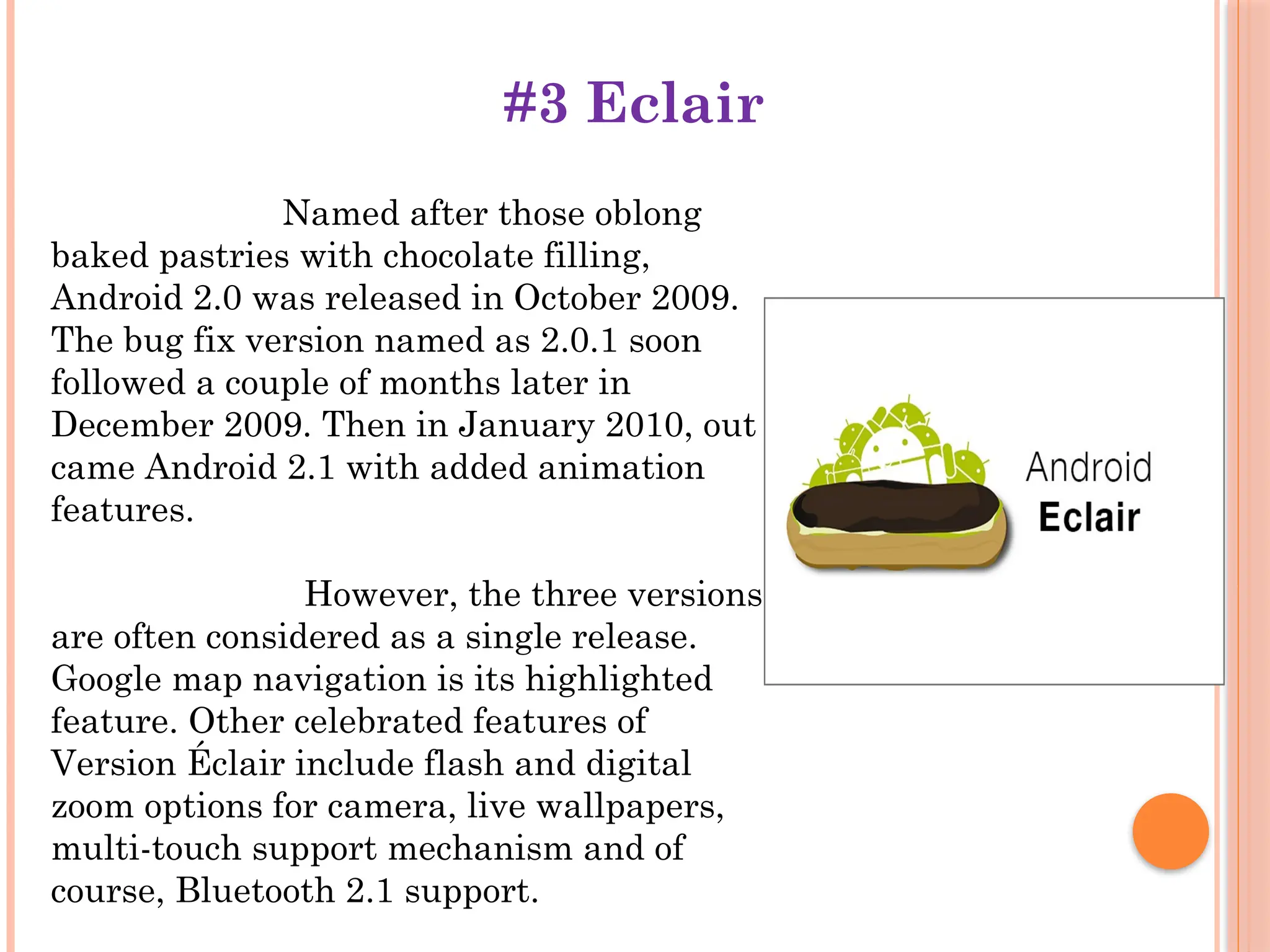 #3 Eclair

Named after those oblong baked pastries with chocolate filling, Android 2.0 was released in October 2009. The bug fix version named as 2.0.1 soon followed a couple of months later in December 2009. Then in January 2010, out came Android 2.1 with added animation features.

However, the three versions are often considered as a single release. Google map navigation is its highlighted feature. Other celebrated features of Version Éclair include flash and digital zoom options for camera, live wallpapers, multi-touch support mechanism and of course, Bluetooth 2.1 support.

Android
Eclair